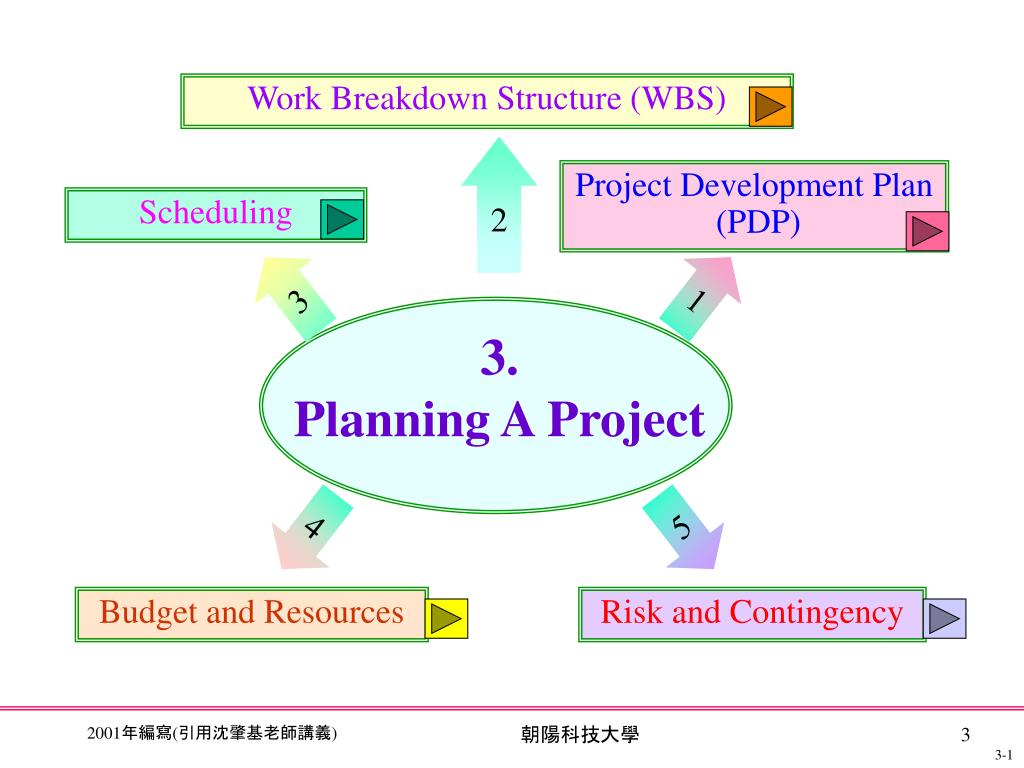 Work Breakdown Structure (WBS)

Scheduling

2

Project Development Plan (PDP)

3

1

3.
Planning A Project

4

5

Budget and Resources

Risk and Contingency

2001年編寫(引用沈肇基老師講義)

朝陽科技大學

3

3-1